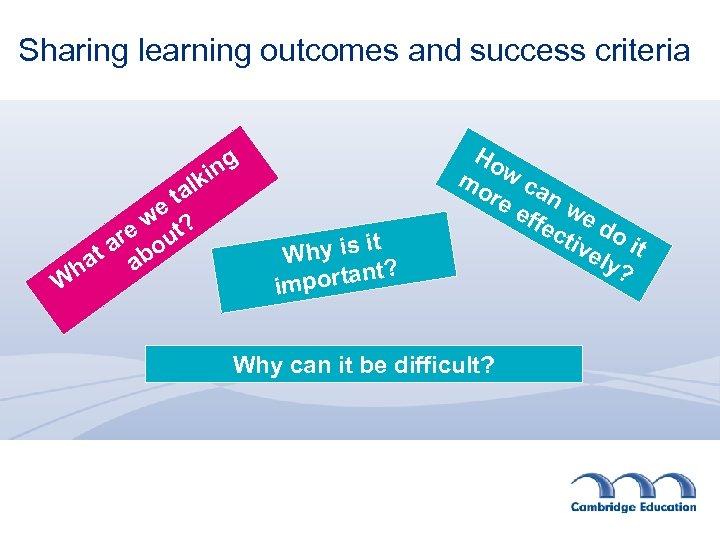 Sharing learning outcomes and success criteria

What are we talking about?

Why is it important?

How can we do it more effectively?

Why can it be difficult?

Cambridge Education